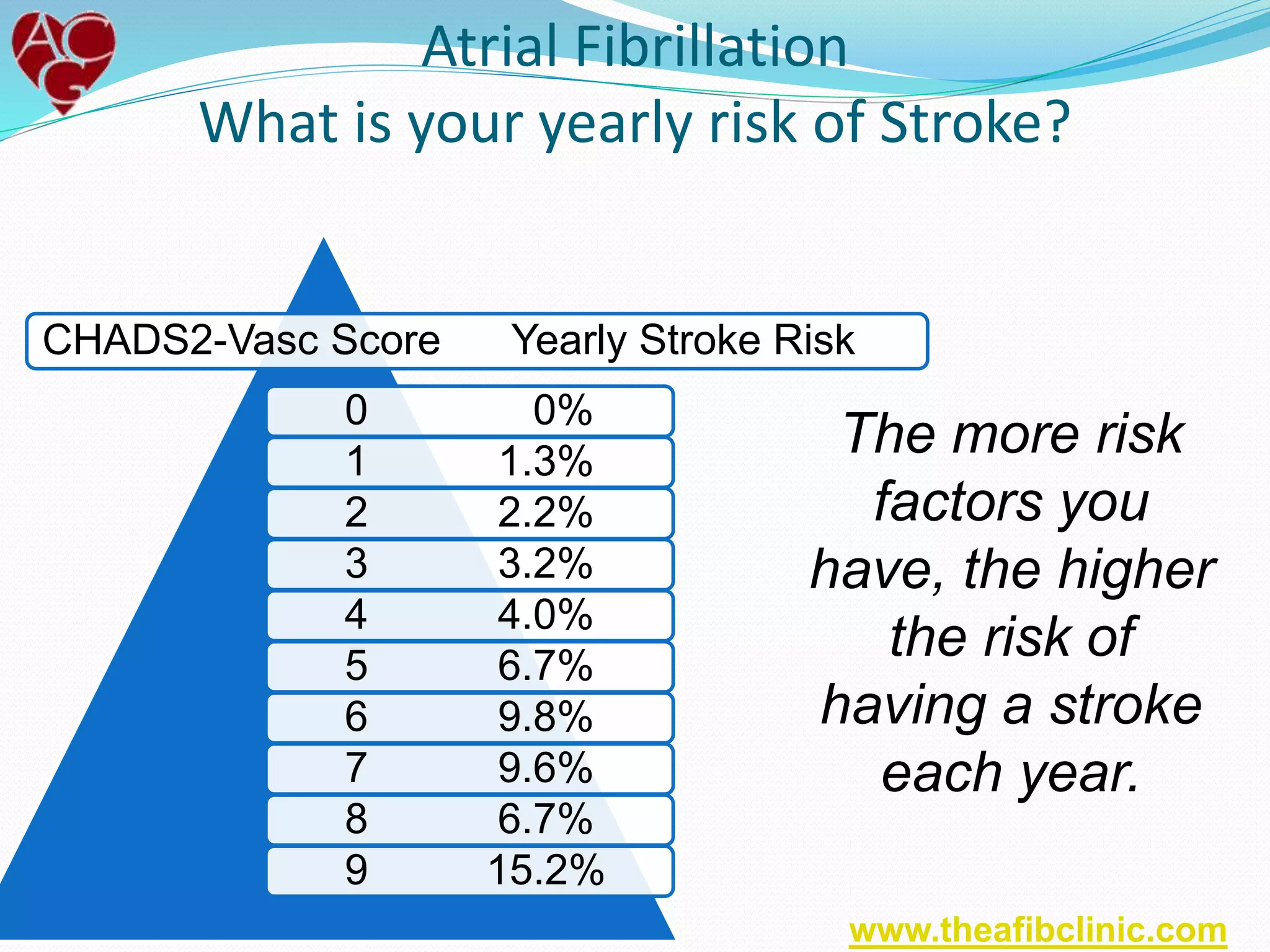 ACG

Atrial Fibrillation
What is your yearly risk of Stroke?

| CHADS2-Vasc Score | Yearly Stroke Risk |
|---|---|
| 0 | 0% |
| 1 | 1.3% |
| 2 | 2.2% |
| 3 | 3.2% |
| 4 | 4.0% |
| 5 | 6.7% |
| 6 | 9.8% |
| 7 | 9.6% |
| 8 | 6.7% |
| 9 | 15.2% |

The more risk factors you have, the higher the risk of having a stroke each year.

www.theafibclinic.com